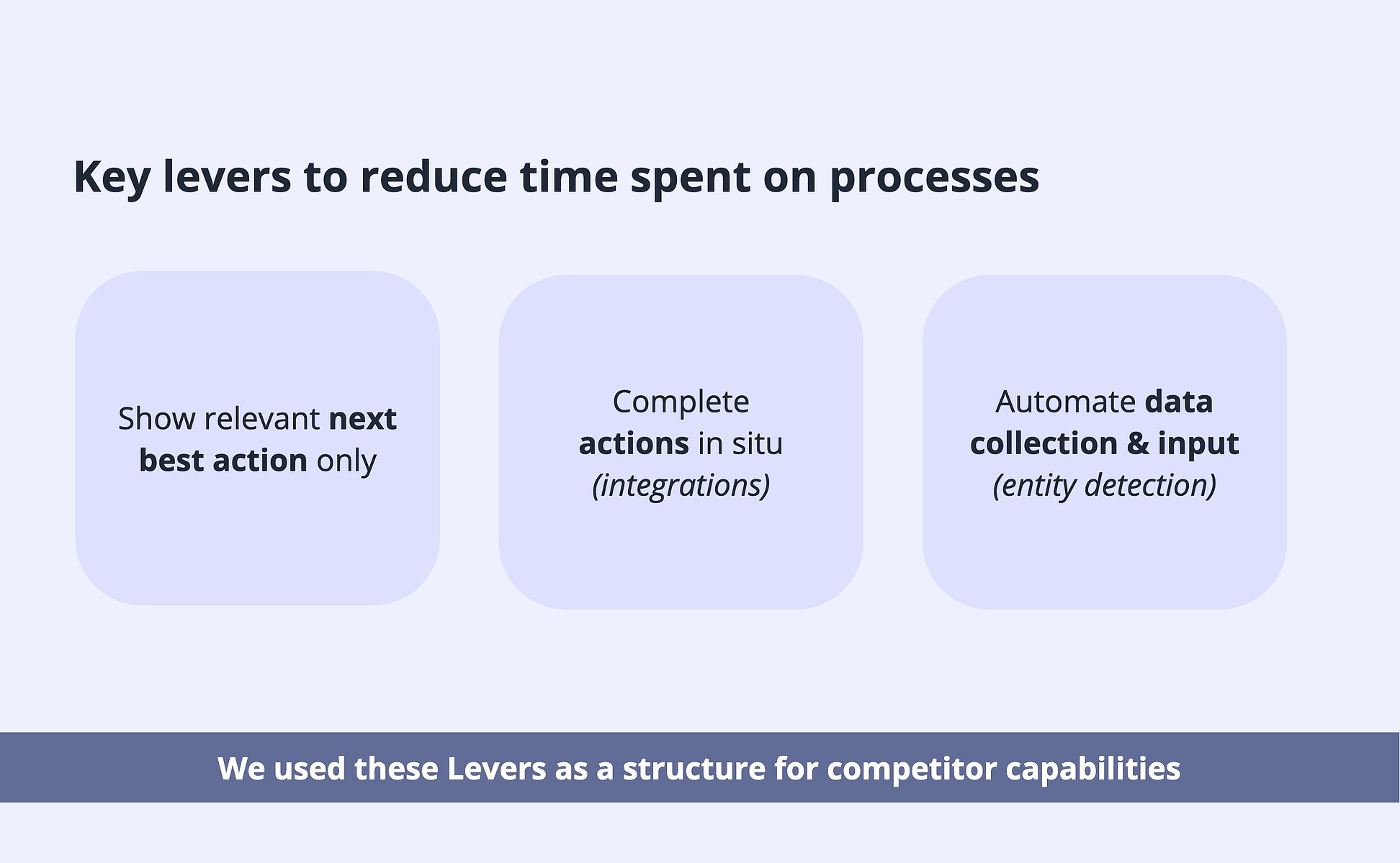 Key levers to reduce time spent on processes

Show relevant next best action only

Complete actions in situ (integrations)

Automate data collection & input (entity detection)

We used these Levers as a structure for competitor capabilities